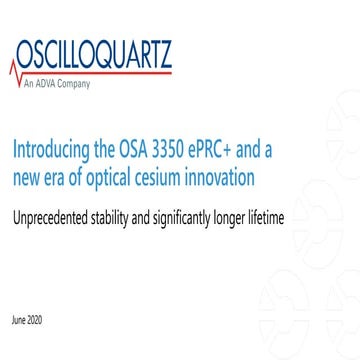 OSCILLOQUARTZ
An ADVA Company

Introducing the OSA 3350 ePRC+ and a new era of optical cesium innovation

Unprecedented stability and significantly longer lifetime

June 2020